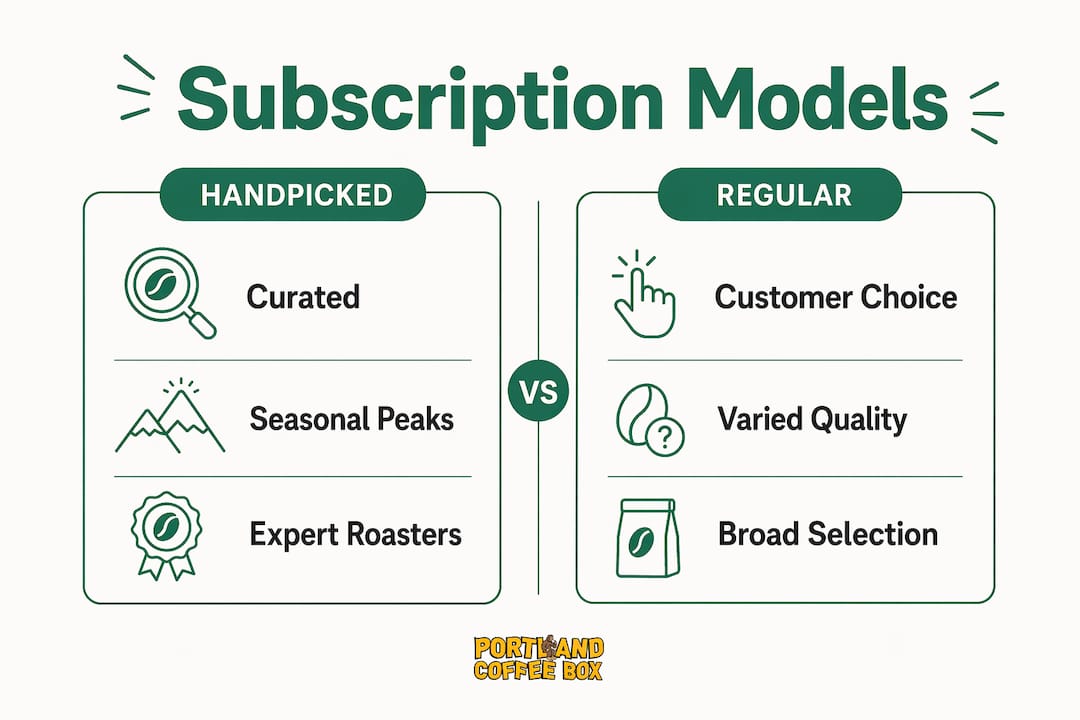 Subscription Models

HANDPICKED

Curated

Seasonal Peaks

Expert Roasters

VS

REGULAR

Customer Choice

Varied Quality

Broad Selection

PORTLAND
COFFEE BOX